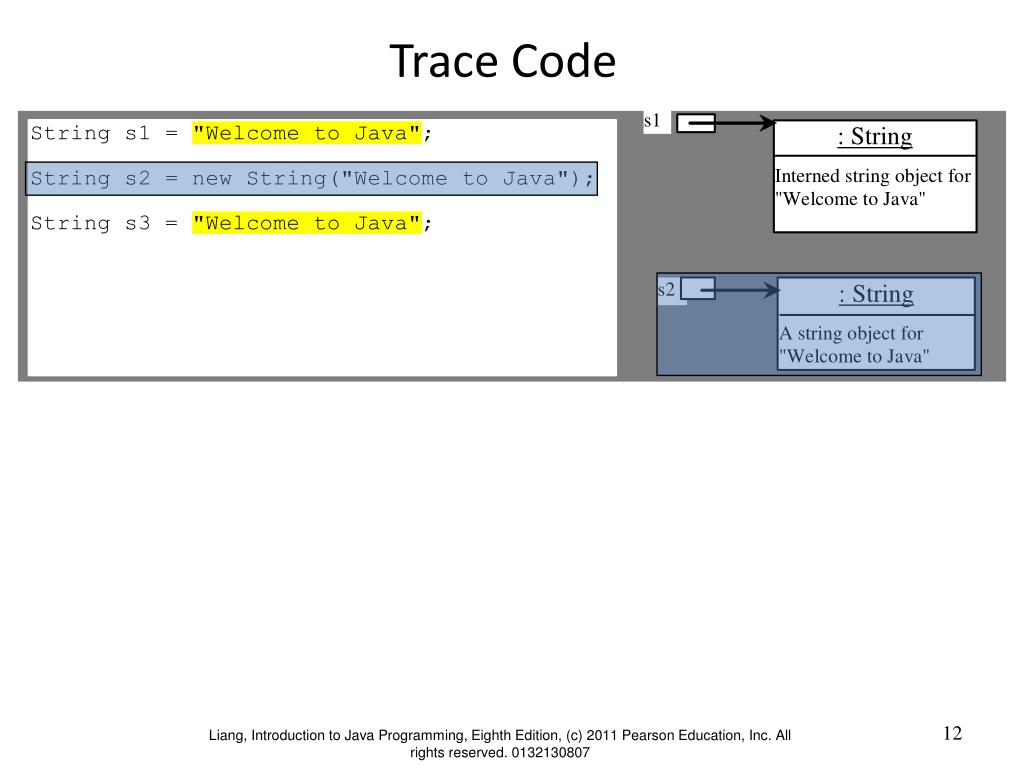 Trace Code

String s1 = "Welcome to Java";

String s2 = new String("Welcome to Java");

String s3 = "Welcome to Java";

s1

: String

Interned string object for "Welcome to Java"

s2

: String

A string object for "Welcome to Java"

Liang, Introduction to Java Programming, Eighth Edition, (c) 2011 Pearson Education, Inc. All rights reserved. 0132130807

12